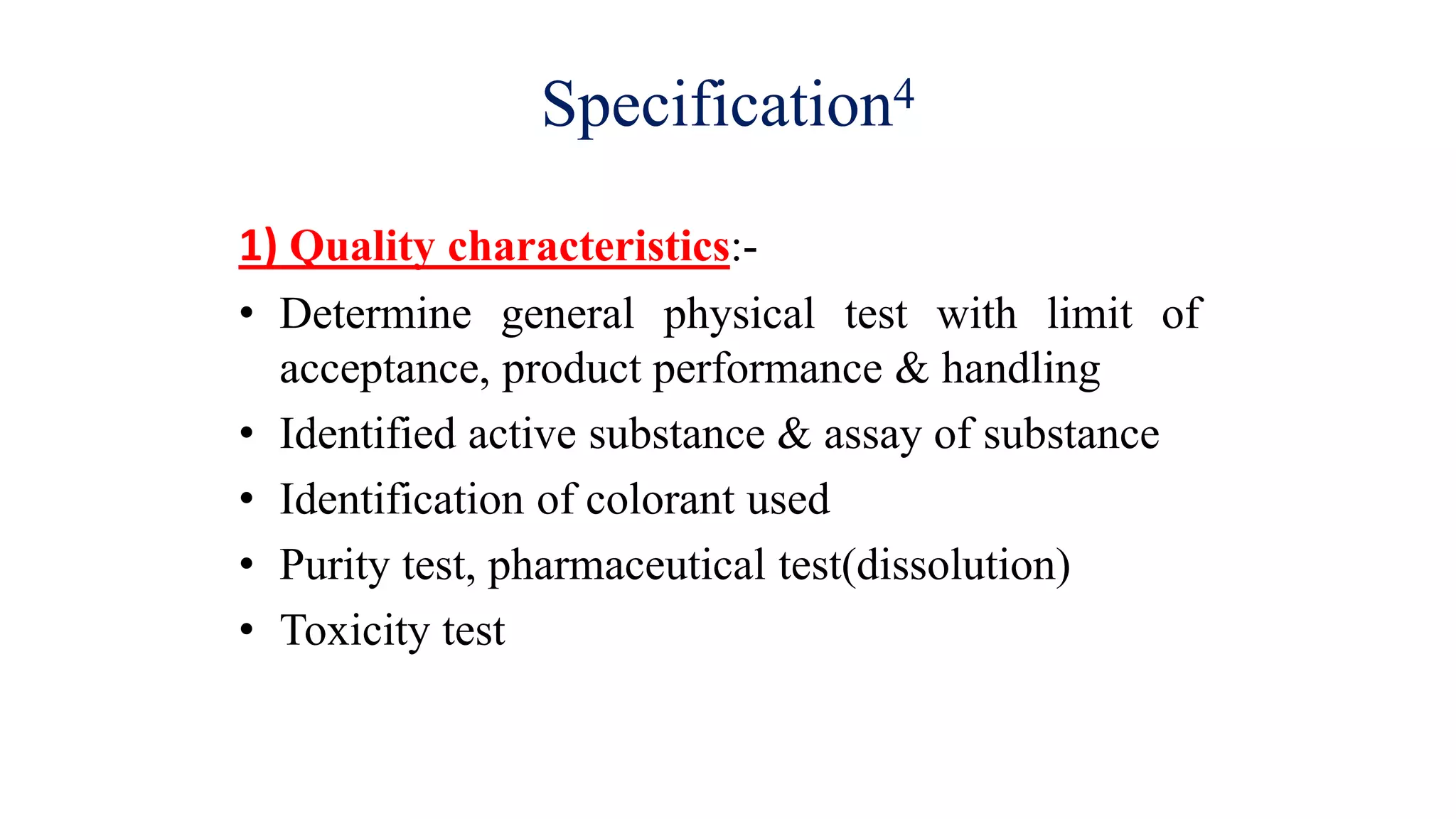 Specification$^4$

1) Quality characteristics:-

• Determine general physical test with limit of acceptance, product performance & handling

• Identified active substance & assay of substance

• Identification of colorant used

• Purity test, pharmaceutical test(dissolution)

• Toxicity test